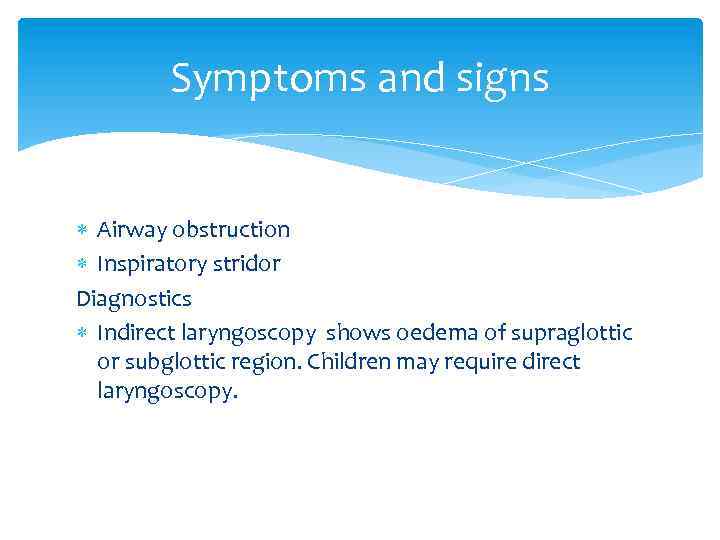 Symptoms and signs

* Airway obstruction
* Inspiratory stridor

Diagnostics

* Indirect laryngoscopy shows oedema of supraglottic or subglottic region. Children may require direct laryngoscopy.